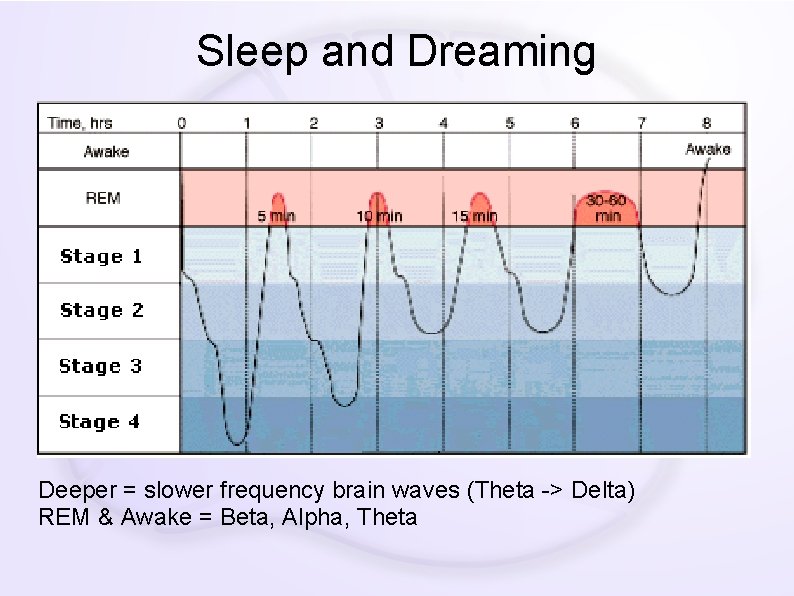 Sleep and Dreaming

Time, hrs 0 1 2 3 4 5 6 7 8

Awake

Awake

REM

5 min

10 min

15 min

30-60 min

Stage 1

Stage 2

Stage 3

Stage 4

Deeper = slower frequency brain waves (Theta -> Delta)
REM & Awake = Beta, Alpha, Theta